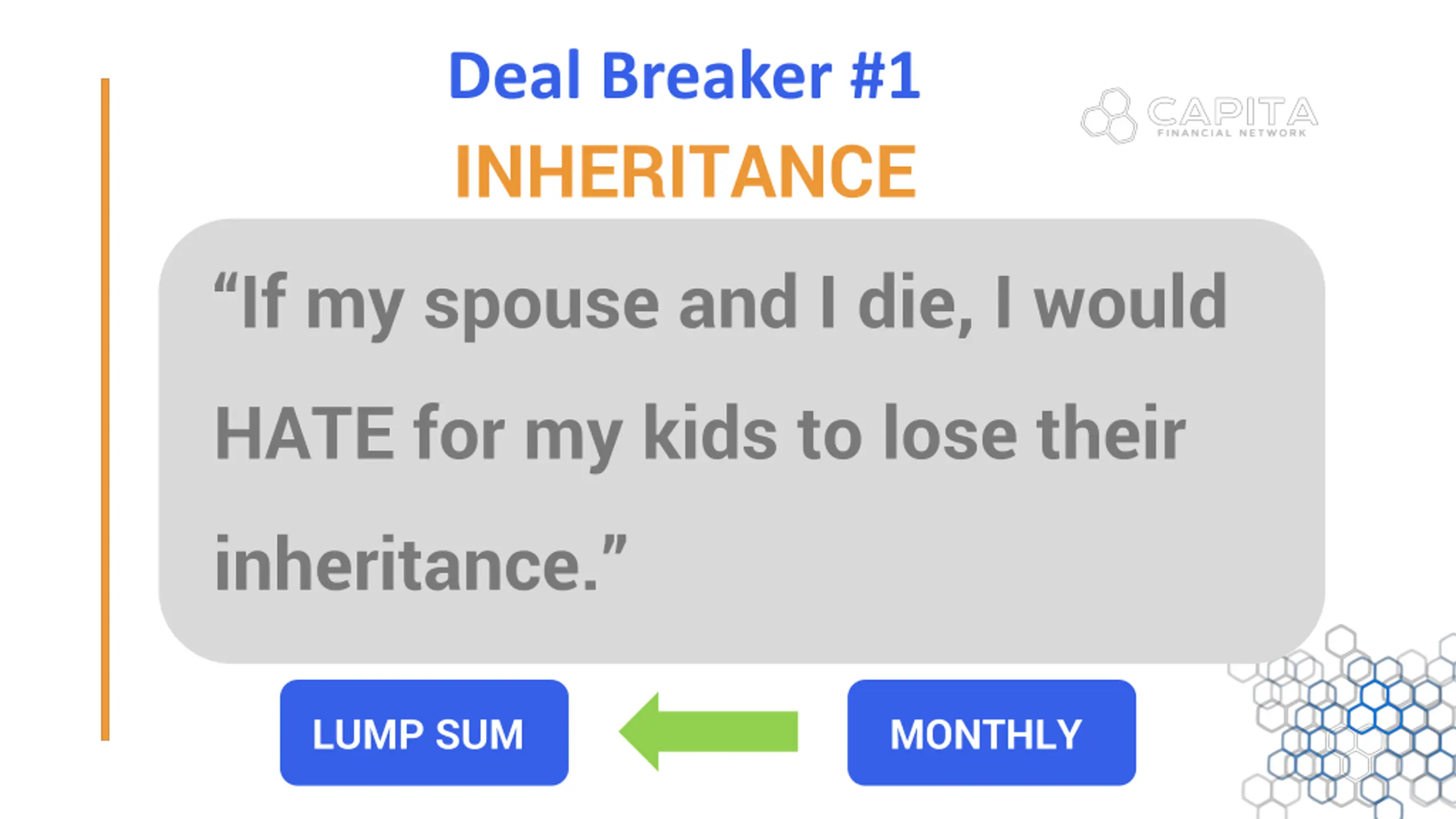 Deal Breaker #1

CAPITA
FINANCIAL NETWORK

INHERITANCE

“If my spouse and I die, I would HATE for my kids to lose their inheritance.”

LUMP SUM

MONTHLY